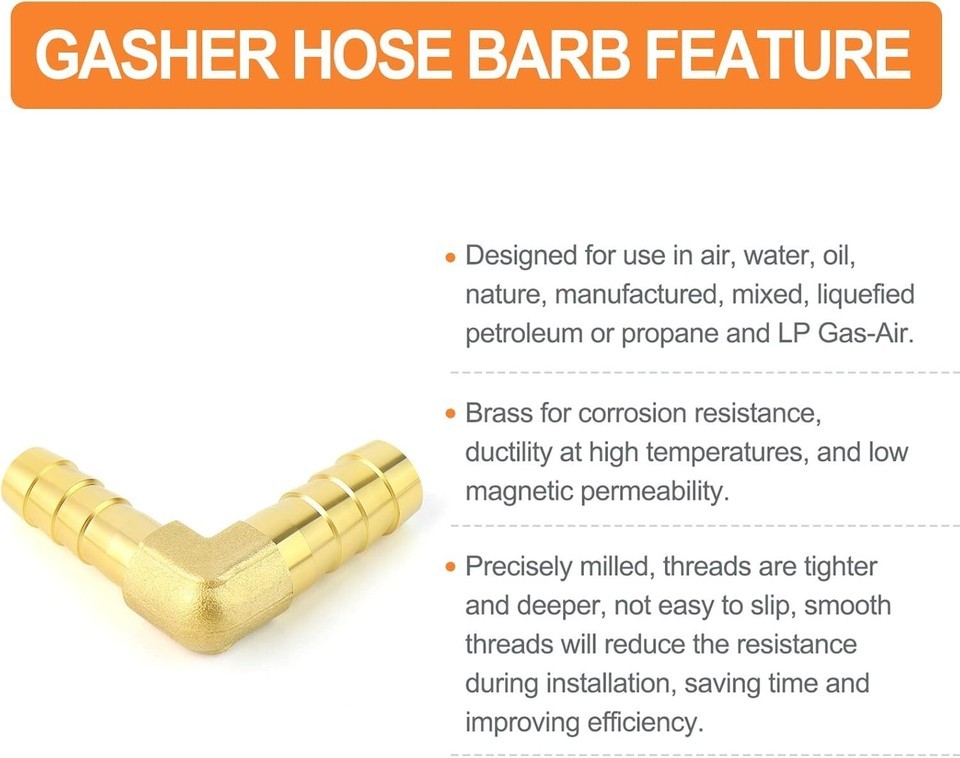 GASHER HOSE BARB FEATURE

• Designed for use in air, water, oil, nature, manufactured, mixed, liquefied petroleum or propane and LP Gas-Air.

• Brass for corrosion resistance, ductility at high temperatures, and low magnetic permeability.

• Precisely milled, threads are tighter and deeper, not easy to slip, smooth threads will reduce the resistance during installation, saving time and improving efficiency.